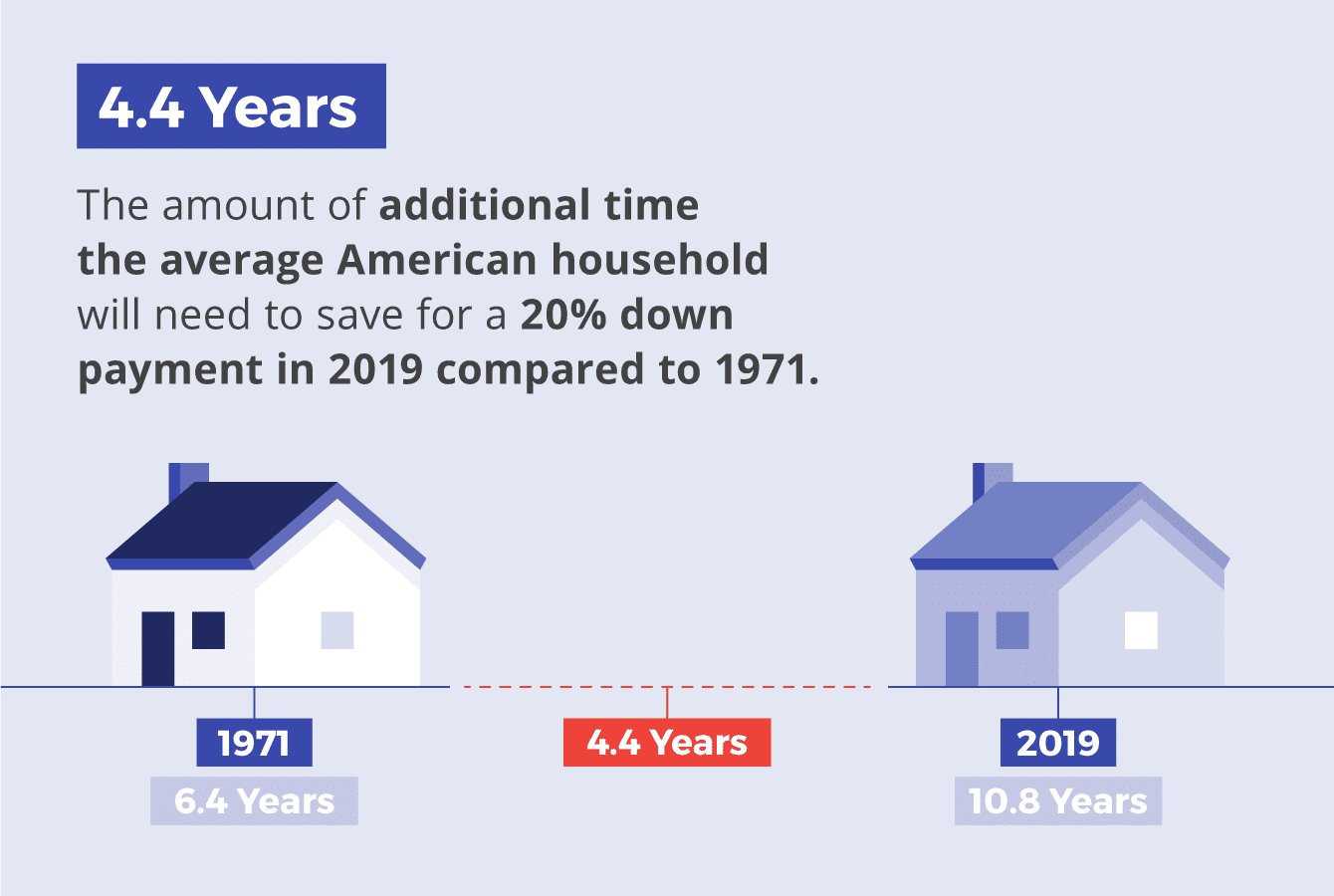 4.4 Years

The amount of additional time the average American household will need to save for a 20% down payment in 2019 compared to 1971.

1971
6.4 Years

4.4 Years

2019
10.8 Years